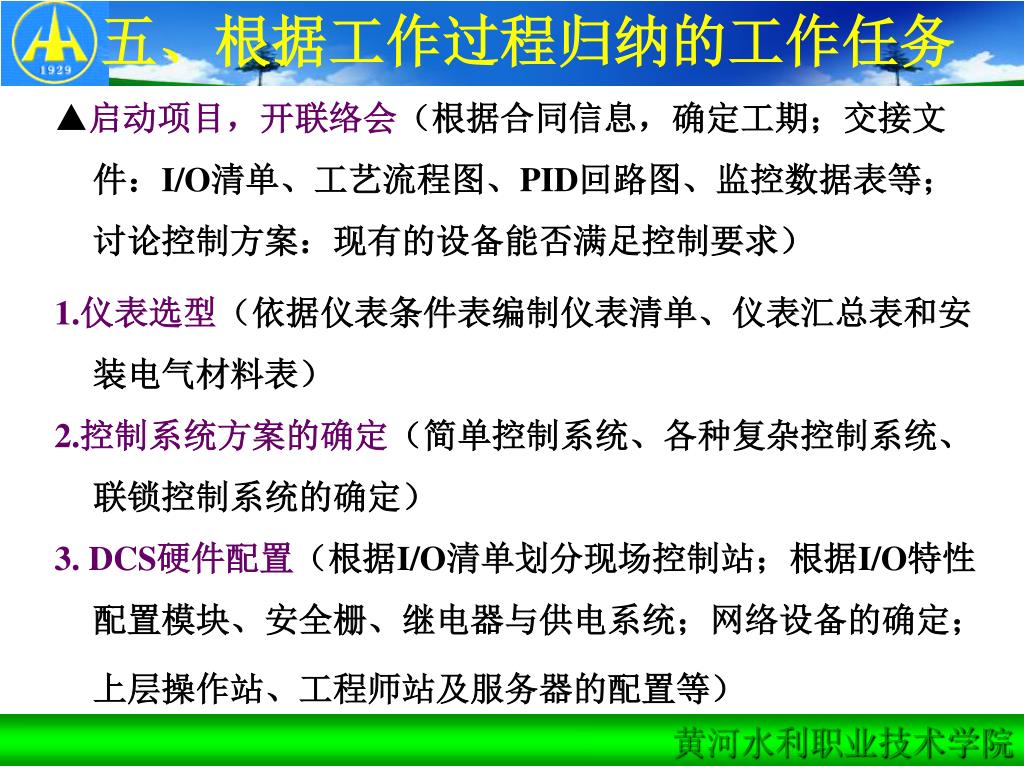 1929

五、根据工作过程归纳的工作任务

▲启动项目，开联络会（根据合同信息，确定工期；交接文件：I/O清单、工艺流程图、PID回路图、监控数据表等；讨论控制方案：现有的设备能否满足控制要求）

1.仪表选型（依据仪表条件表编制仪表清单、仪表汇总表和安装电气材料表）

2.控制系统方案的确定（简单控制系统、各种复杂控制系统、联锁控制系统的确定）

3. DCS硬件配置（根据I/O清单划分现场控制站；根据I/O特性配置模块、安全栅、继电器与供电系统；网络设备的确定；上层操作站、工程师站及服务器的配置等）

黄河水利职业技术学院